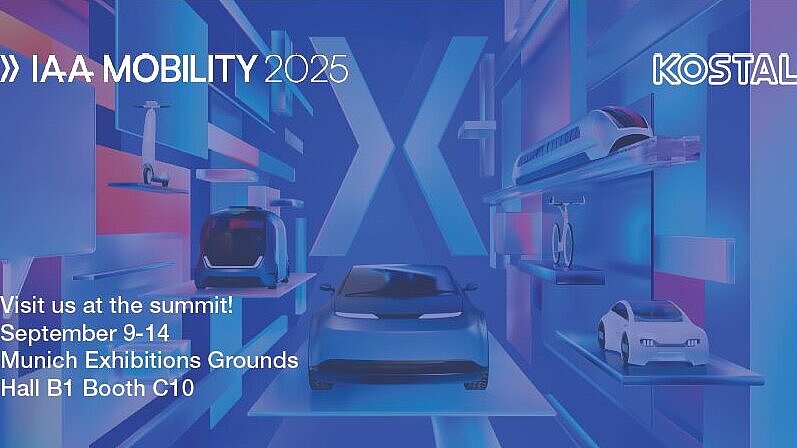 » IAA MOBILITY 2025

KOSTAL

Visit us at the summit!
September 9-14
Munich Exhibitions Grounds
Hall B1 Booth C10